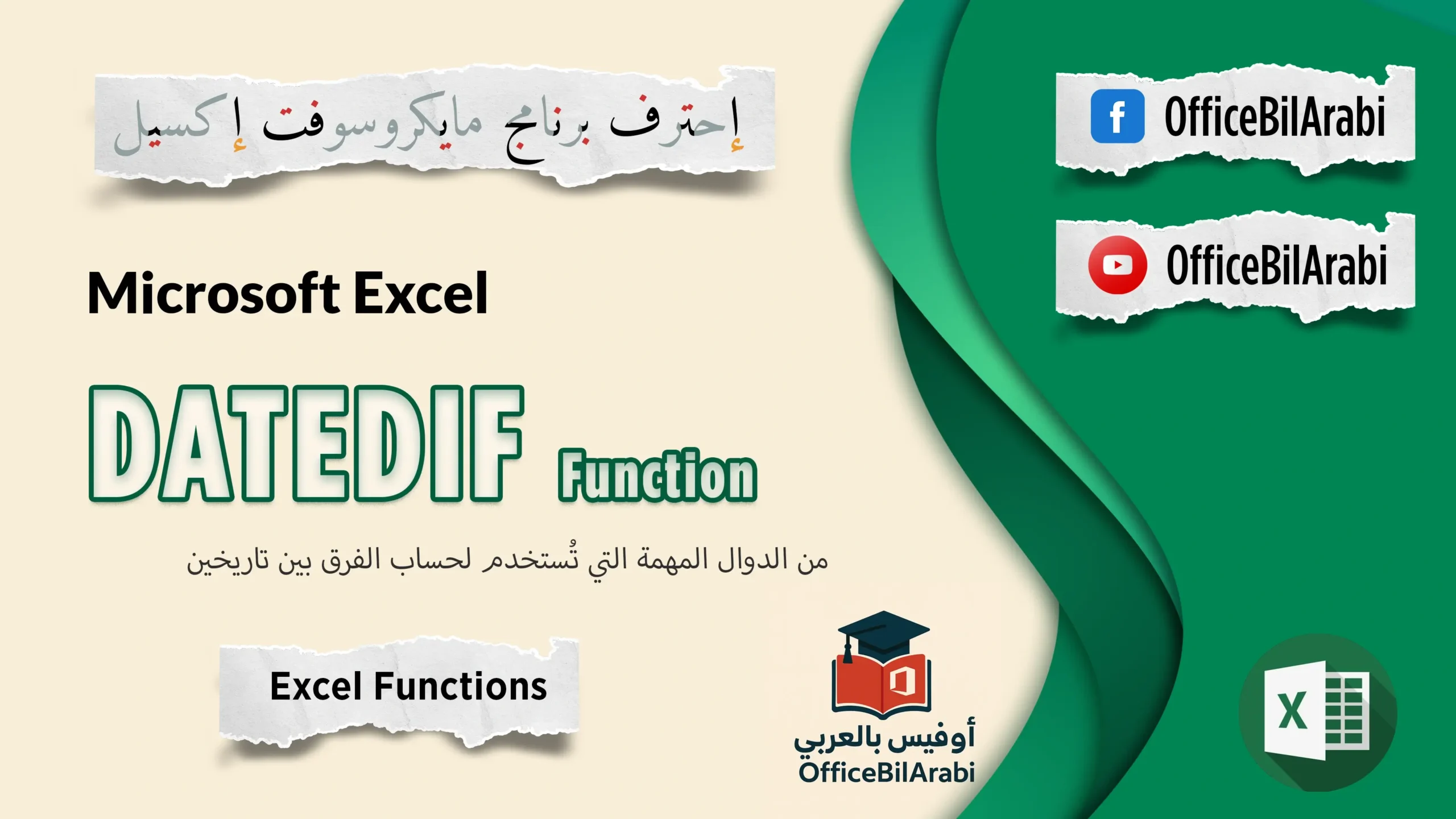 إحترف برنامج مايكروسوفت إكسيل

OfficeBilArabi

OfficeBilArabi

Microsoft Excel

DATEDIF Function

من الدوال المهمة التي تُستخدم لحساب الفرق بين تاريخين

Excel Functions

أوفيس بالعربي
OfficeBilArabi

X